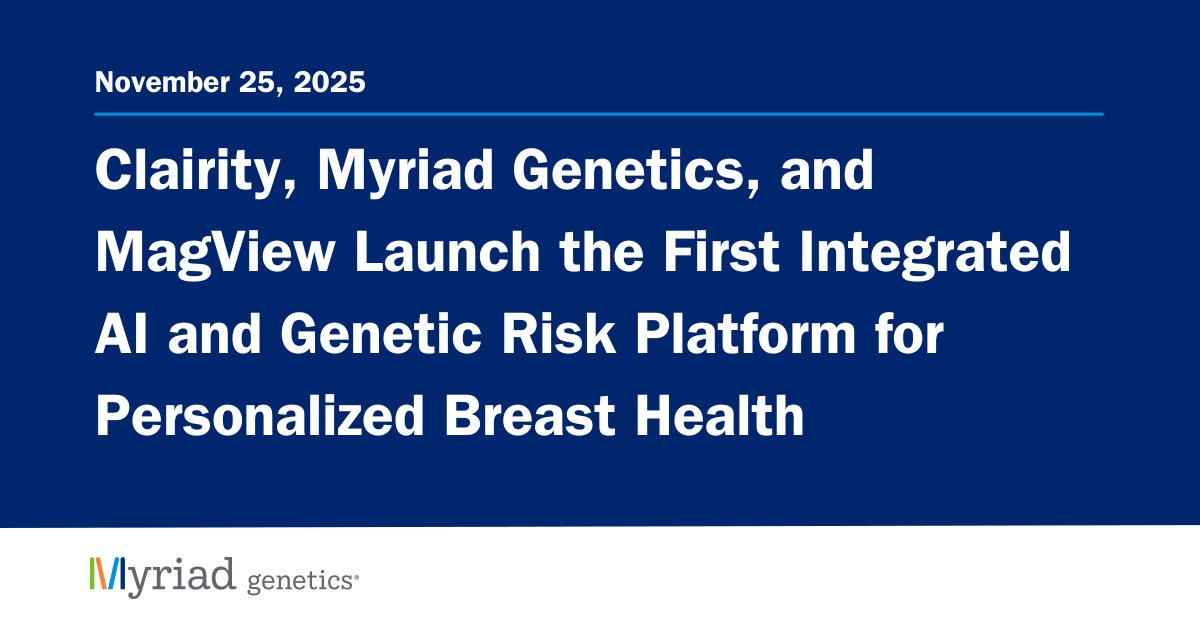 November 25, 2025

Clairity, Myriad Genetics, and MagView Launch the First Integrated AI and Genetic Risk Platform for Personalized Breast Health

Myriad genetics®